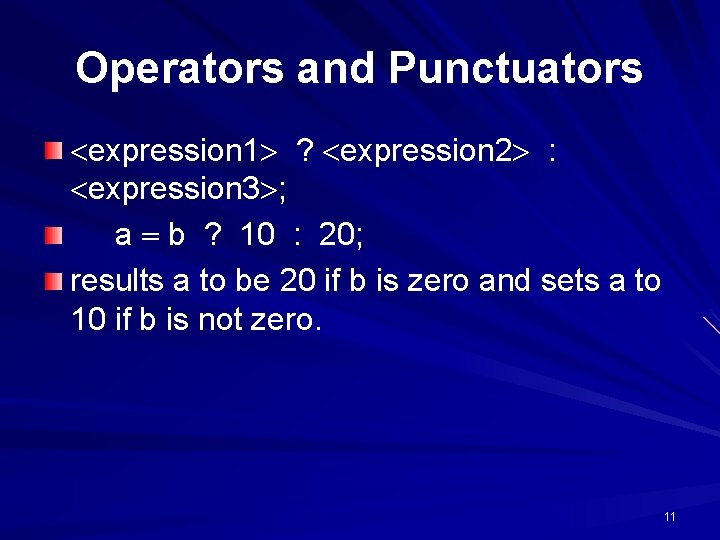 Operators and Punctuators

<expression1> ? <expression2> : <expression3>;

a = b ? 10 : 20;

results a to be 20 if b is zero and sets a to 10 if b is not zero.

11